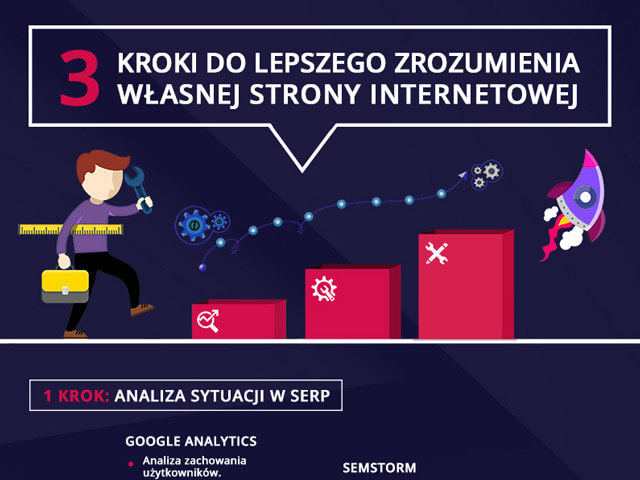 3 KROKI DO LEPSZEGO ZROZUMIENIA WŁASNEJ STRONY INTERNETOWEJ

1 KROK: ANALIZA SYTUACJI W SERP

GOOGLE ANALYTICS

Analiza zachowania użytkowników.

SEMSTORM